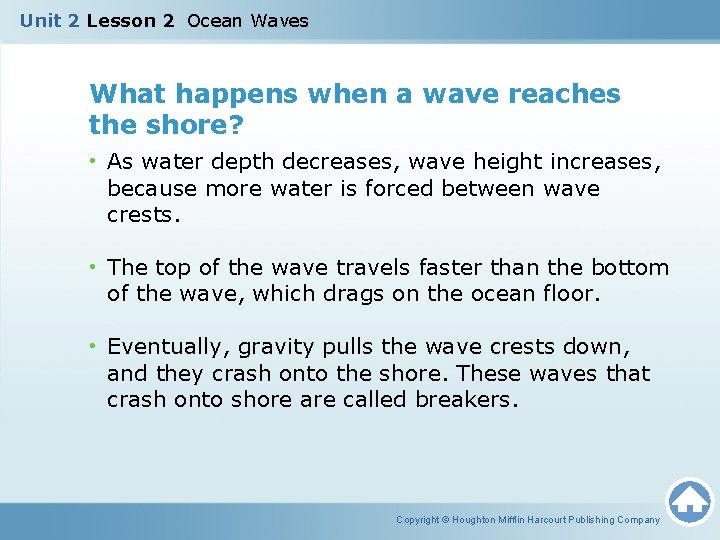 Unit 2 Lesson 2 Ocean Waves

What happens when a wave reaches the shore?

• As water depth decreases, wave height increases, because more water is forced between wave crests.

• The top of the wave travels faster than the bottom of the wave, which drags on the ocean floor.

• Eventually, gravity pulls the wave crests down, and they crash onto the shore. These waves that crash onto shore are called breakers.

Copyright © Houghton Mifflin Harcourt Publishing Company